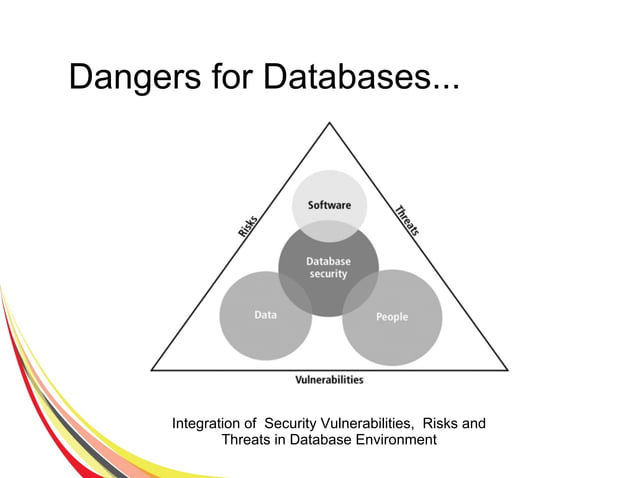 Dangers for Databases...

Risks

Threats

Software

Database security

Data

People

Vulnerabilities

Integration of Security Vulnerabilities, Risks and Threats in Database Environment